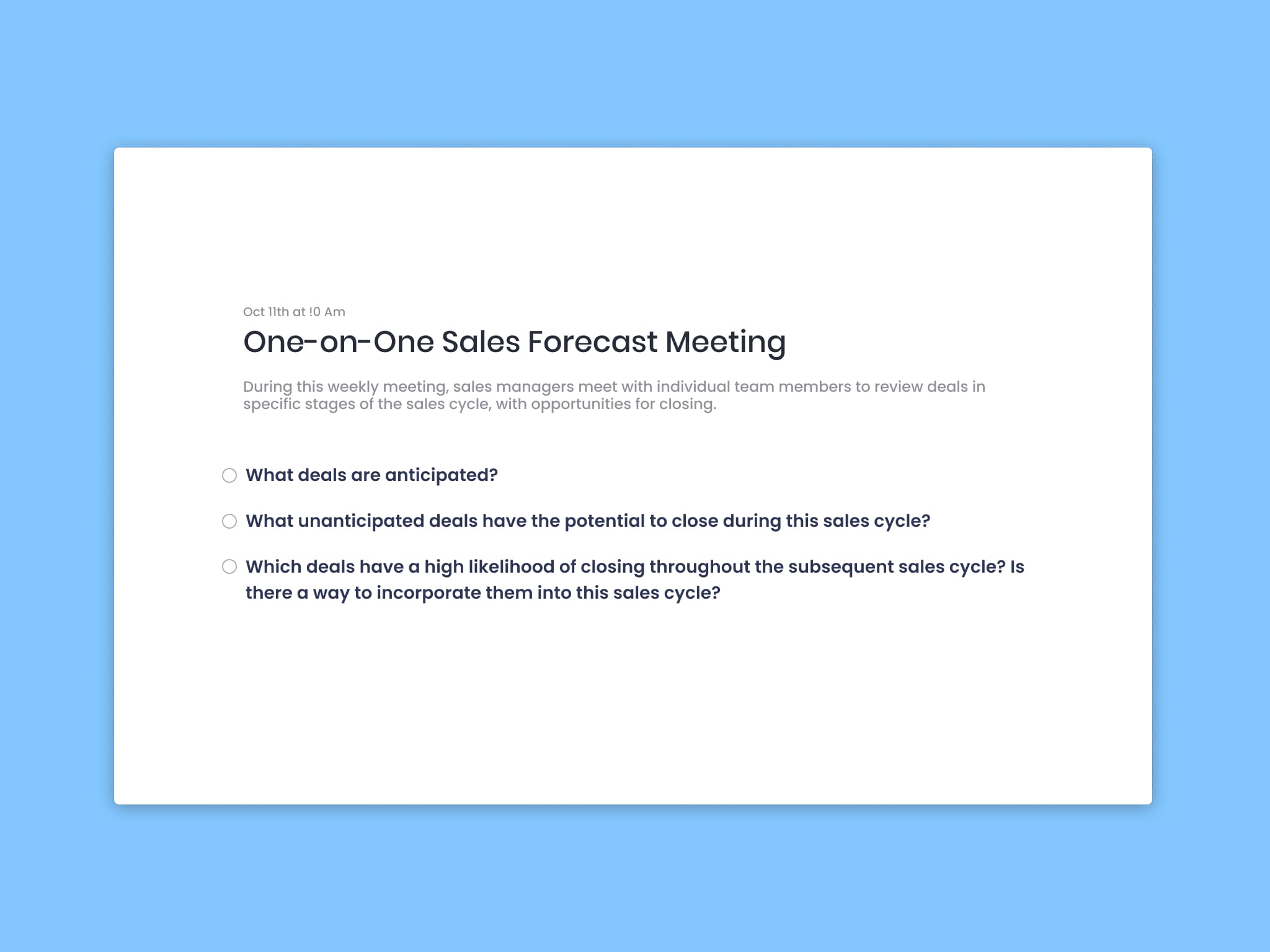 Oct 11th at !0 Am

One-on-One Sales Forecast Meeting

During this weekly meeting, sales managers meet with individual team members to review deals in specific stages of the sales cycle, with opportunities for closing.

What deals are anticipated?

What unanticipated deals have the potential to close during this sales cycle?

Which deals have a high likelihood of closing throughout the subsequent sales cycle? Is there a way to incorporate them into this sales cycle?